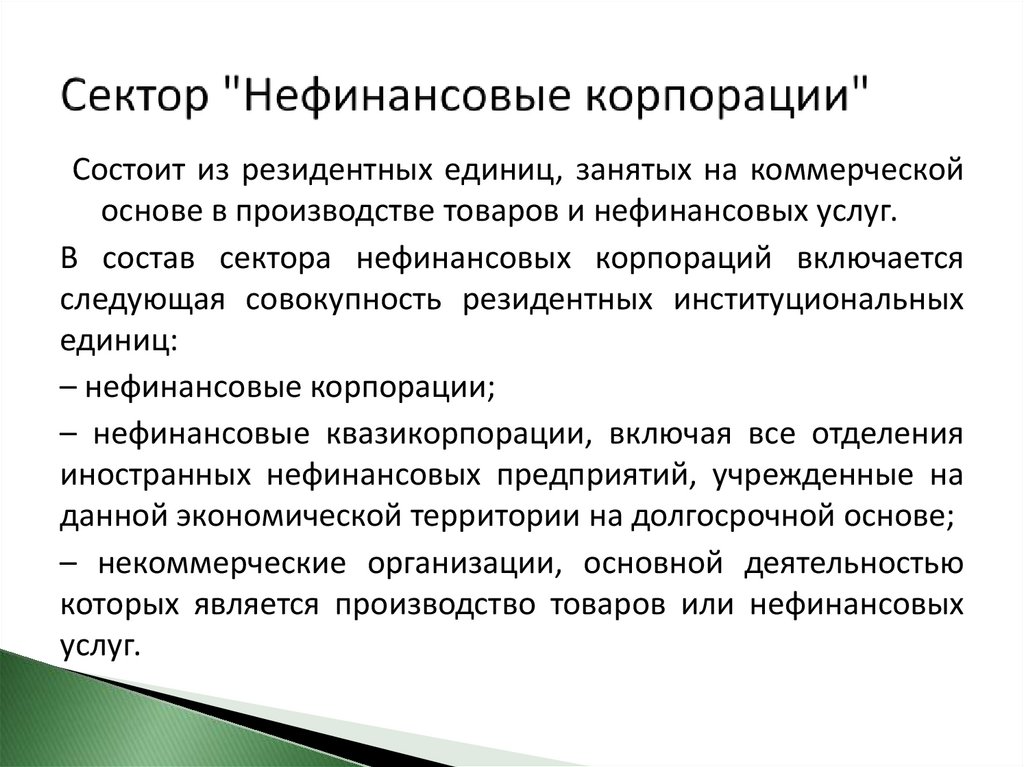 Сектор "Нефинансовые корпорации"

Состоит из резидентных единиц, занятых на коммерческой основе в производстве товаров и нефинансовых услуг.

В состав сектора нефинансовых корпораций включается следующая совокупность резидентных институциональных единиц:

– нефинансовые корпорации;

– нефинансовые квазикорпорации, включая все отделения иностранных нефинансовых предприятий, учрежденные на данной экономической территории на долгосрочной основе;

– некоммерческие организации, основной деятельностью которых является производство товаров или нефинансовых услуг.